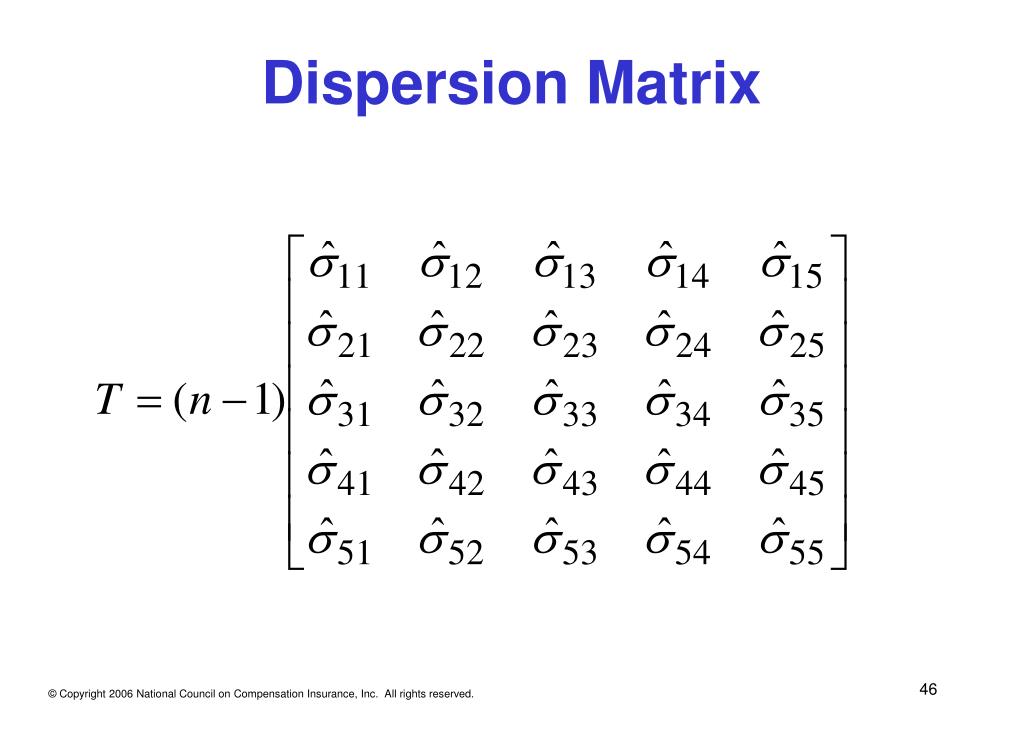 Dispersion Matrix

$T = (n-1)\begin{bmatrix} \hat{\sigma}_{11} & \hat{\sigma}_{12} & \hat{\sigma}_{13} & \hat{\sigma}_{14} & \hat{\sigma}_{15} \\ \hat{\sigma}_{21} & \hat{\sigma}_{22} & \hat{\sigma}_{23} & \hat{\sigma}_{24} & \hat{\sigma}_{25} \\ \hat{\sigma}_{31} & \hat{\sigma}_{32} & \hat{\sigma}_{33} & \hat{\sigma}_{34} & \hat{\sigma}_{35} \\ \hat{\sigma}_{41} & \hat{\sigma}_{42} & \hat{\sigma}_{43} & \hat{\sigma}_{44} & \hat{\sigma}_{45} \\ \hat{\sigma}_{51} & \hat{\sigma}_{52} & \hat{\sigma}_{53} & \hat{\sigma}_{54} & \hat{\sigma}_{55} \end{bmatrix}$

© Copyright 2006 National Council on Compensation Insurance, Inc. All rights reserved.

46